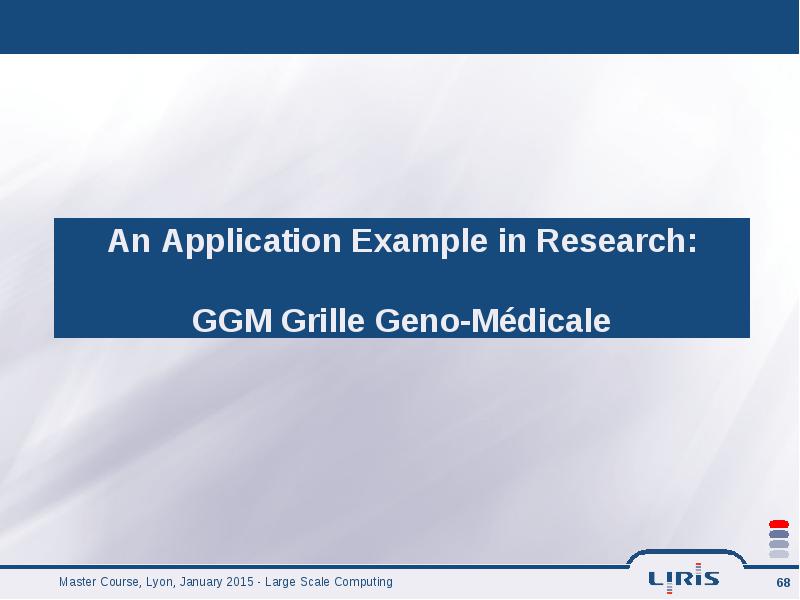 An Application Example in Research:

GGM Grille Geno-Médicale

Master Course, Lyon, January 2015 - Large Scale Computing

LIRIS

68